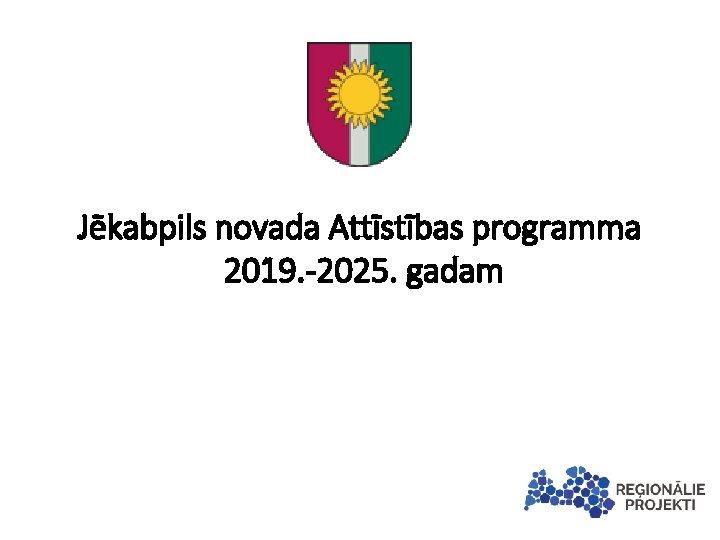 Jēkabpils novada Attīstības programma 2019.-2025. gadam

REĢIONĀLIE PROJEKTI